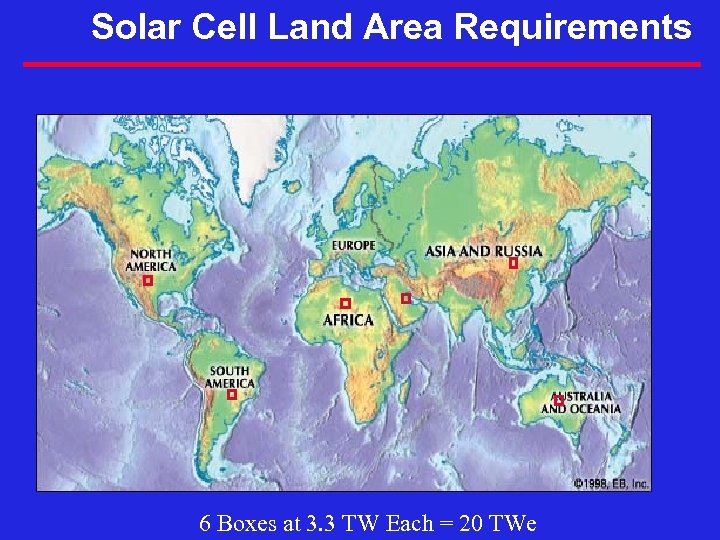 Solar Cell Land Area Requirements

NORTH AMERICA

EUROPE

ASIA AND RUSSIA

AFRICA

SOUTH AMERICA

AUSTRALIA AND OCEANIA

©1998, EB, Inc.

6 Boxes at 3.3 TW Each = 20 TWe